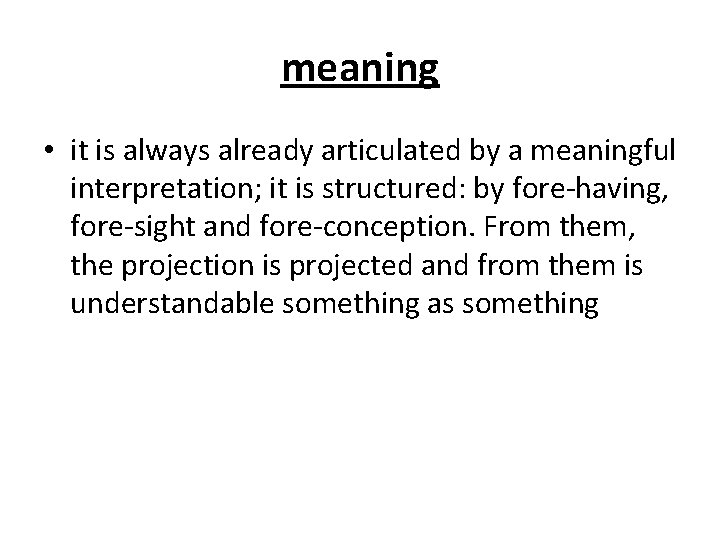 meaning

• it is always already articulated by a meaningful interpretation; it is structured: by fore-having, fore-sight and fore-conception. From them, the projection is projected and from them is understandable something as something